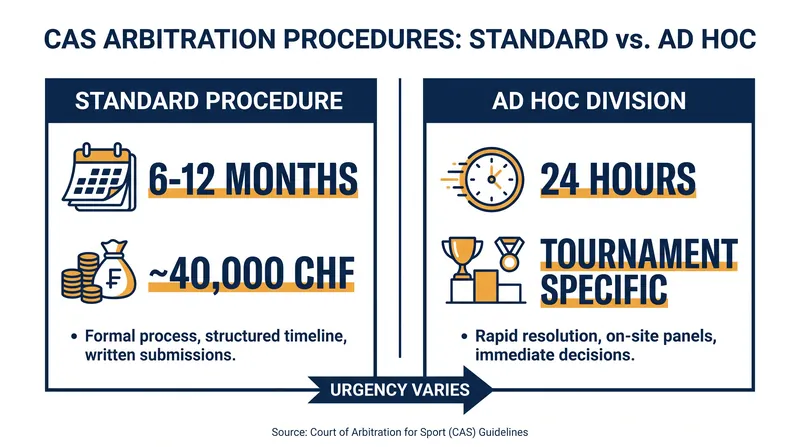 CAS ARBITRATION PROCEDURES: STANDARD vs. AD HOC

STANDARD PROCEDURE

6-12 MONTHS

~40,000 CHF

• Formal process, structured timeline, written submissions.

AD HOC DIVISION

24 HOURS

TOURNAMENT SPECIFIC

• Rapid resolution, on-site panels, immediate decisions.

URGENCY VARIES

Source: Court of Arbitration for Sport (CAS) Guidelines